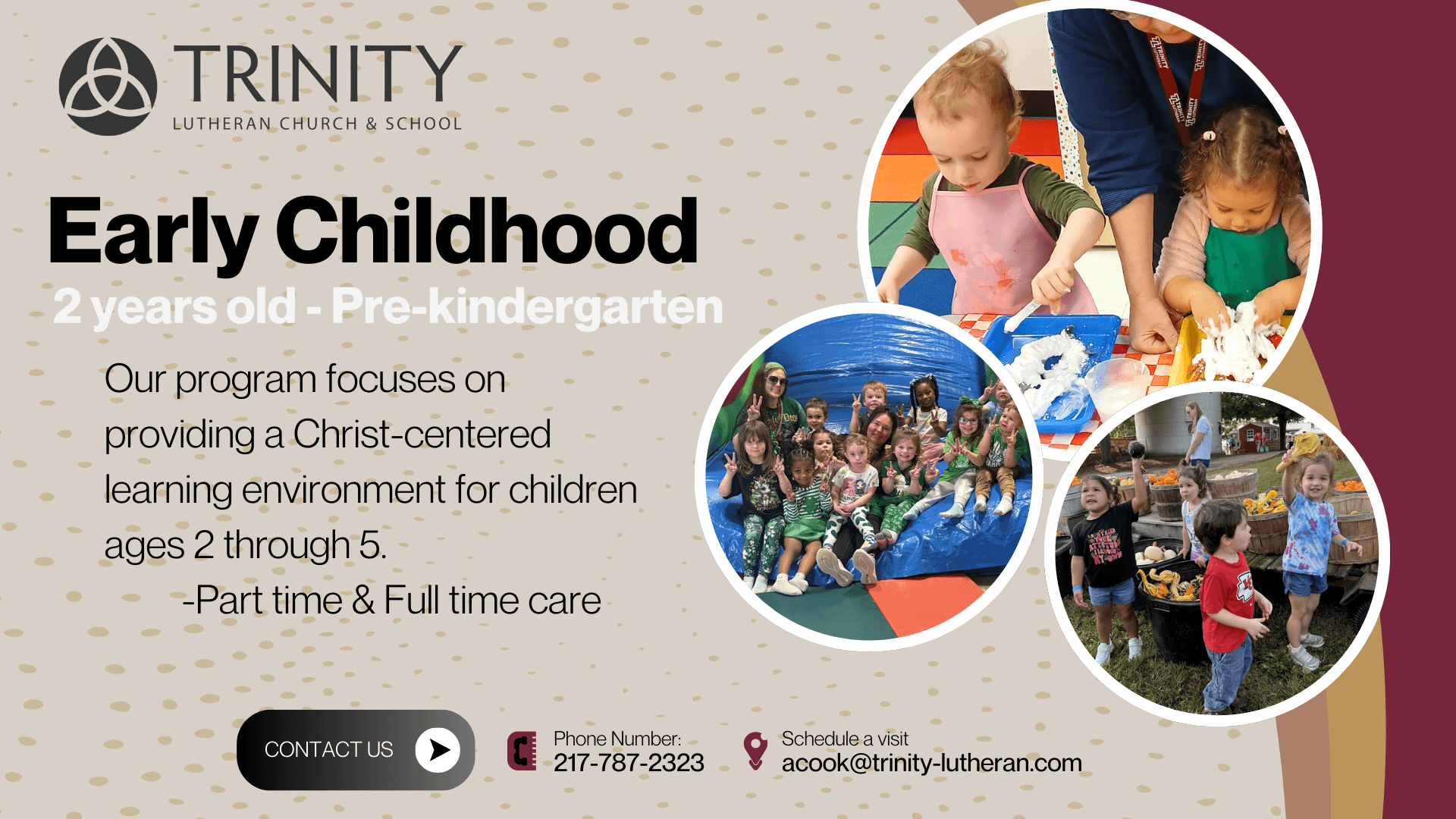 TRINITY
LUTHERAN CHURCH & SCHOOL

Early Childhood
2 years old - Pre-kindergarten

Our program focuses on providing a Christ-centered learning environment for children ages 2 through 5.
-Part time & Full time care

CONTACT US

Phone Number:
217-787-2323

Schedule a visit
acook@trinity-lutheran.com